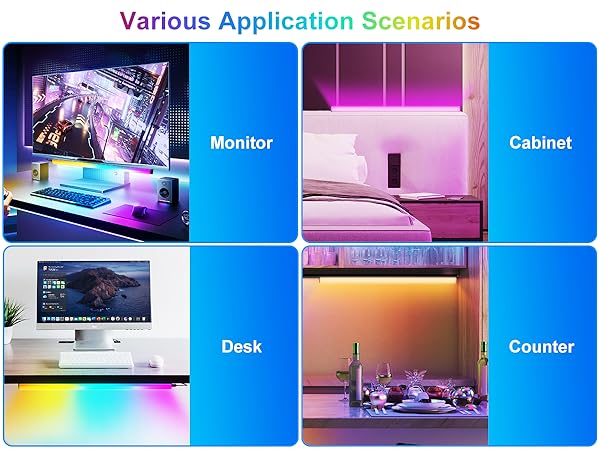 Various Application Scenarios

Monitor

Cabinet

Desk

Counter